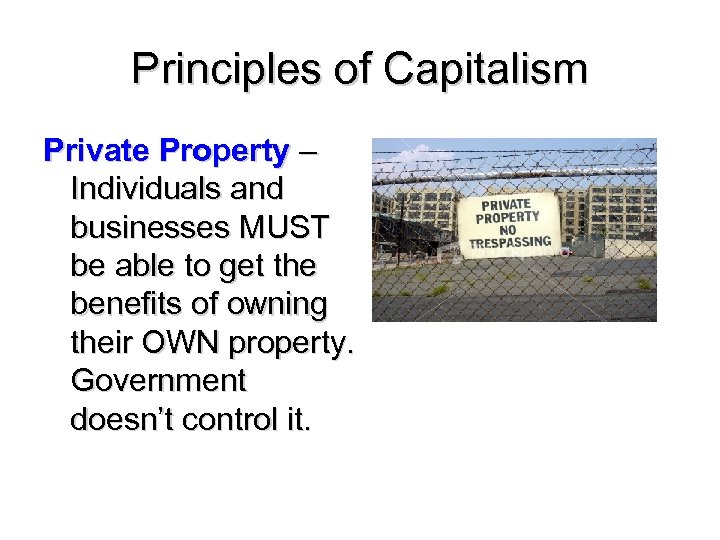 Principles of Capitalism

Private Property – Individuals and businesses MUST be able to get the benefits of owning their OWN property. Government doesn't control it.

PRIVATE PROPERTY NO TRESPASSING